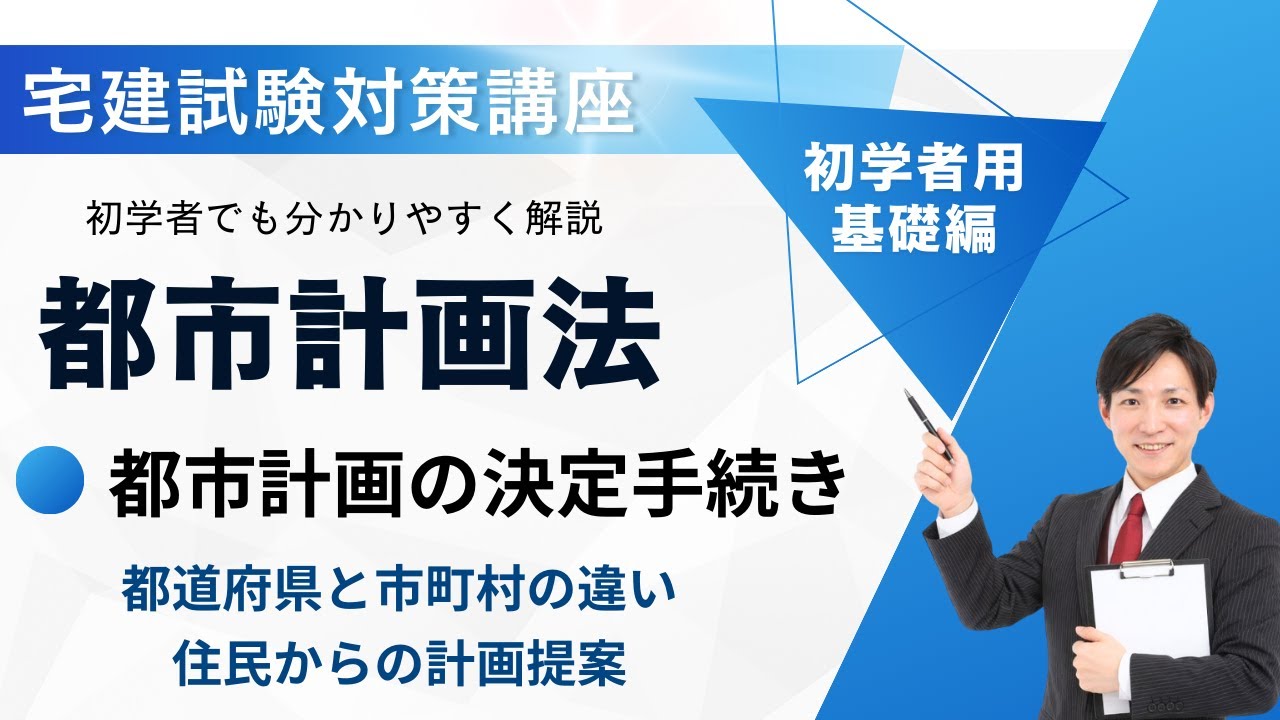 宅建試験対策講座

初学者用
基礎編

初学者でも分かりやすく解説

都市計画法

都市計画の決定手続き

都道府県と市町村の違い
住民からの計画提案